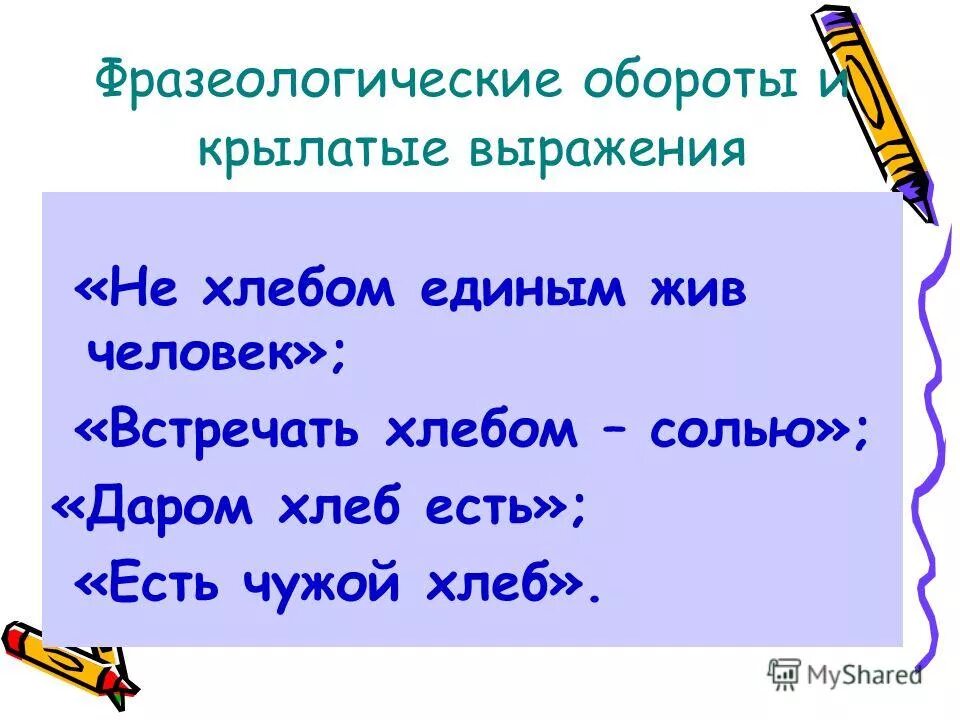 Фразеологические обороты и крылатые выражения

«Не хлебом единым жив человек»;

«Встречать хлебом – солью»;

«Даром хлеб есть»;

«Есть чужой хлеб».

MyShared